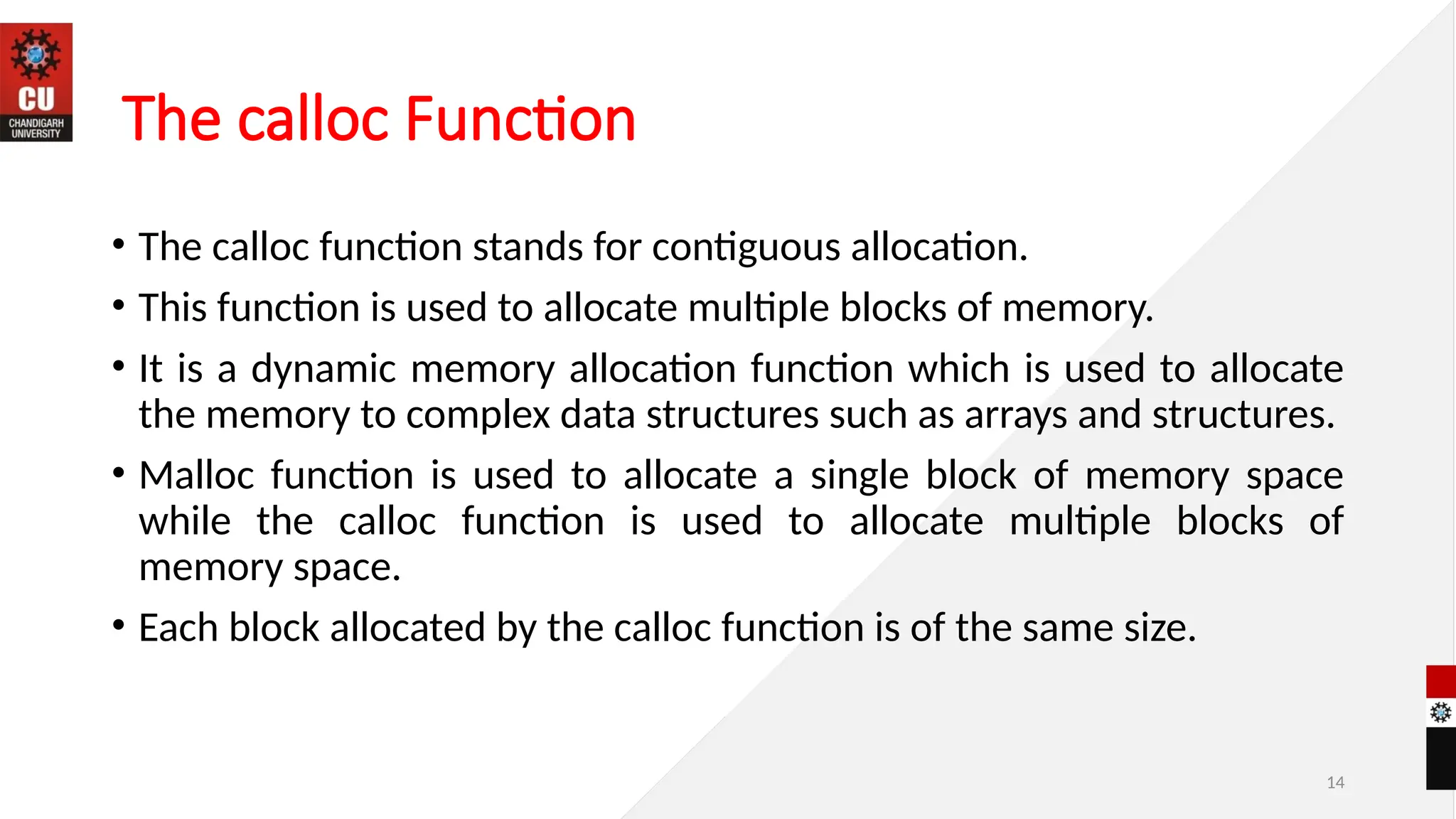 CU
CHANDIGARH UNIVERSITY

The calloc Function

• The calloc function stands for contiguous allocation.
• This function is used to allocate multiple blocks of memory.
• It is a dynamic memory allocation function which is used to allocate the memory to complex data structures such as arrays and structures.
• Malloc function is used to allocate a single block of memory space while the calloc function is used to allocate multiple blocks of memory space.
• Each block allocated by the calloc function is of the same size.

14